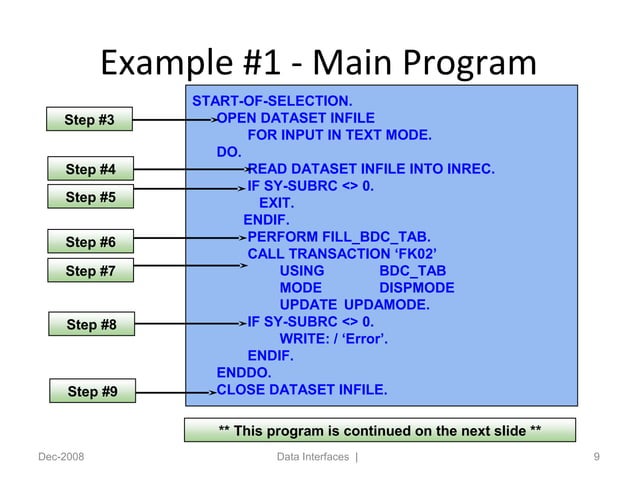 Example #1 - Main Program

Step #3

Step #4

Step #5

Step #6

Step #7

Step #8

Step #9

START-OF-SELECTION.
OPEN DATASET INFILE
FOR INPUT IN TEXT MODE.
DO.
READ DATASET INFILE INTO INREC.
IF SY-SUBRC <> 0.
EXIT.
ENDIF.
PERFORM FILL_BDC_TAB.
CALL TRANSACTION ‘FK02’
USING BDC_TAB
MODE DISPMODE
UPDATE UPDAMODE.
IF SY-SUBRC <> 0.
WRITE: / ‘Error’.
ENDIF.
ENDDO.
CLOSE DATASET INFILE.

** This program is continued on the next slide **

Dec-2008

Data Interfaces |

9